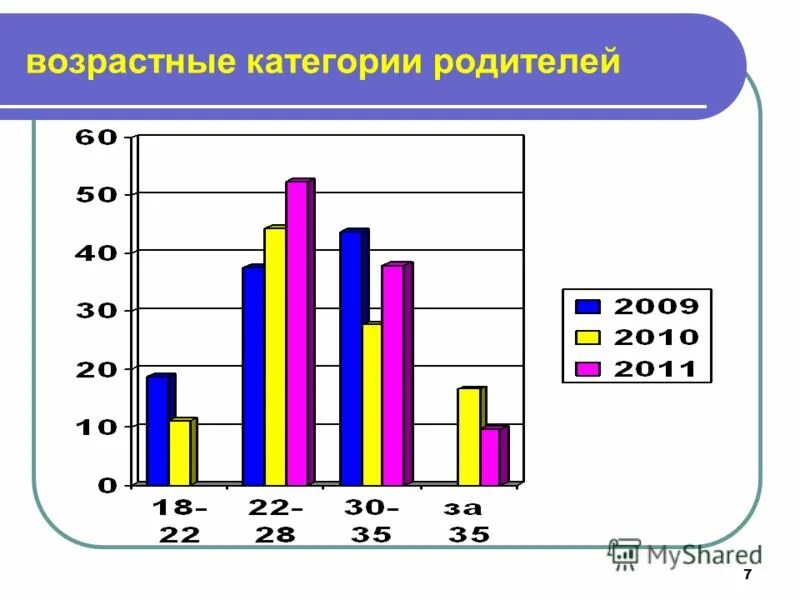 возрастные категории родителей

60
50
40
30
20
10
0

18-22
22-28
30-35
за 35

2009
2010
2011

MyShared

7